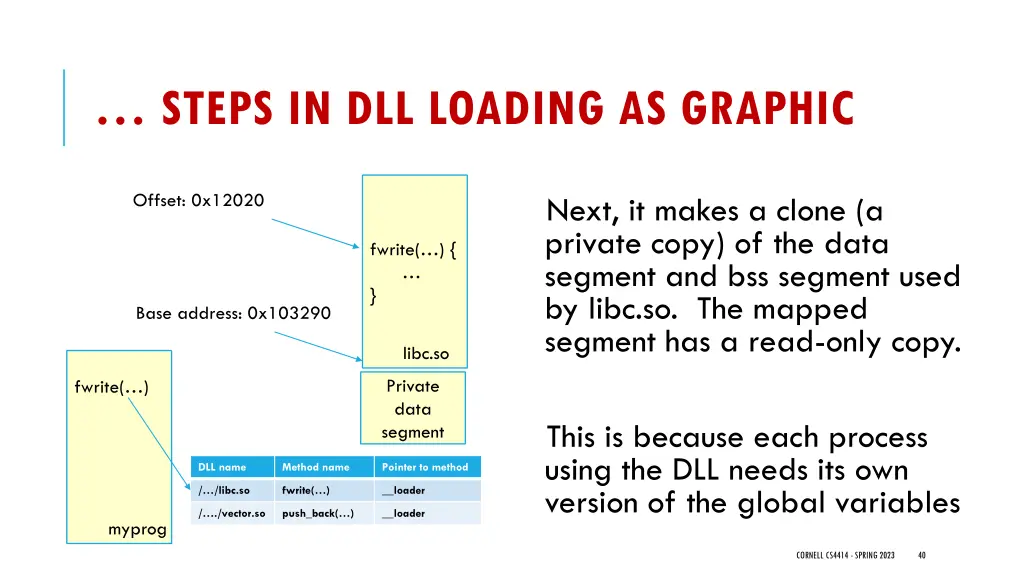 … STEPS IN DLL LOADING AS GRAPHIC

Offset: 0x12020

Base address: 0x103290

fwrite(…) {
…
}

libc.so

Private data segment

fwrite(…)

myprog

| DLL name | Method name | Pointer to method |
|---|---|---|
| /…/libc.so | fwrite(…) | __loader |
| /…./vector.so | push_back(…) | __loader |

Next, it makes a clone (a private copy) of the data segment and bss segment used by libc.so. The mapped segment has a read-only copy.

This is because each process using the DLL needs its own version of the global variables

CORNELL CS4414 - SPRING 2023 40